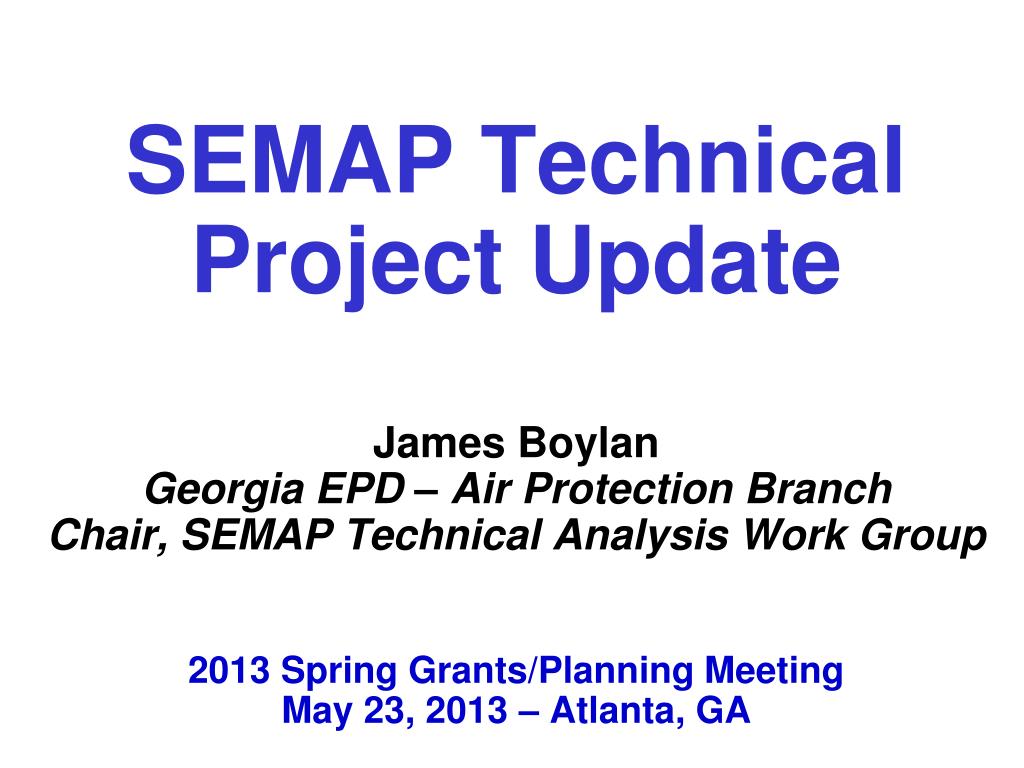 SEMAP Technical Project Update

James Boylan
Georgia EPD – Air Protection Branch
Chair, SEMAP Technical Analysis Work Group

2013 Spring Grants/Planning Meeting
May 23, 2013 – Atlanta, GA